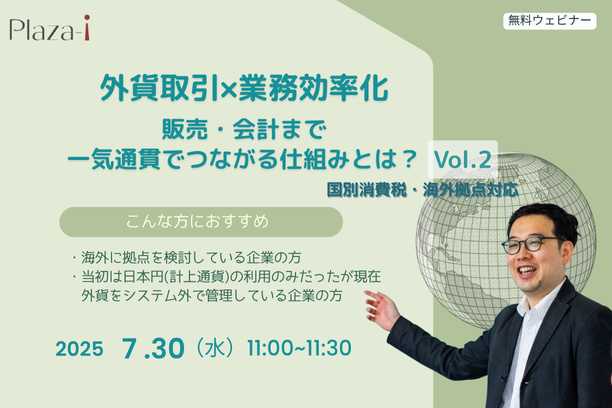 Plaza-i

無料ウェビナー

外貨取引×業務効率化

販売・会計まで
一気通貫でつながる仕組みとは？ Vol.2

国別消費税・海外拠点対応

こんな方におすすめ

・海外に拠点を検討している企業の方
・当初は日本円(計上通貨)の利用のみだったが現在外貨をシステム外で管理している企業の方

2025 7.30（水）11:00~11:30